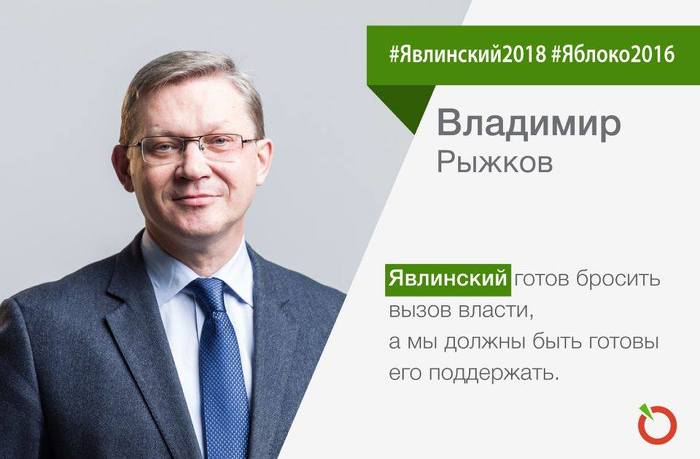 #Явлинский2018 #Яблоко2016

Владимир
Рыжков

Явлинский готов бросить вызов власти, а мы должны быть готовы его поддержать.